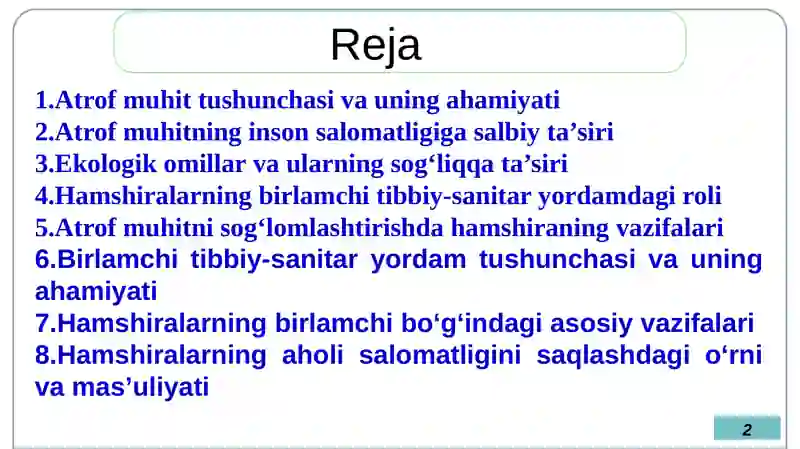 Reja

1.Atrof muhit tushunchasi va uning ahamiyati
2.Atrof muhitning inson salomatligiga salbiy ta’siri
3.Ekologik omillar va ularning sog‘liqqa ta’siri
4.Hamshiralarning birlamchi tibbiy-sanitar yordamdagi roli
5.Atrof muhitni sog‘lomlashtirishda hamshiraning vazifalari
6.Birlamchi tibbiy-sanitar yordam tushunchasi va uning ahamiyati
7.Hamshiralarning birlamchi bo‘g‘indagi asosiy vazifalari
8.Hamshiralarning aholi salomatligini saqlashdagi o‘rni va mas’uliyati

2